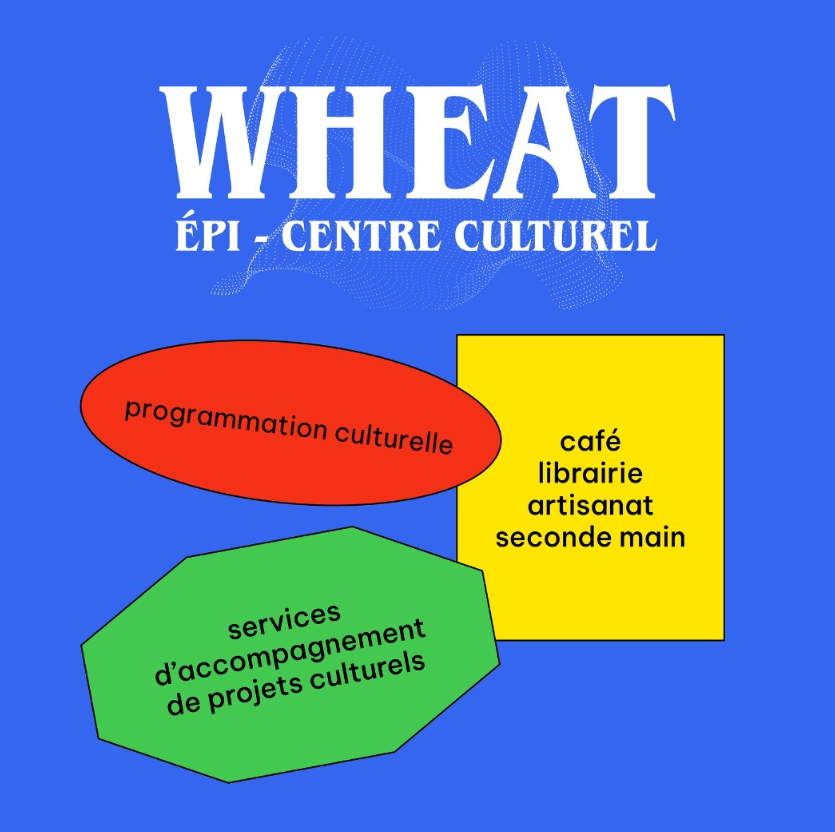 WHEAT
ÉPI - CENTRE CULTUREL

programmation culturelle

café
librairie
artisanat
seconde main

services
d'accompagnement
de projets culturels